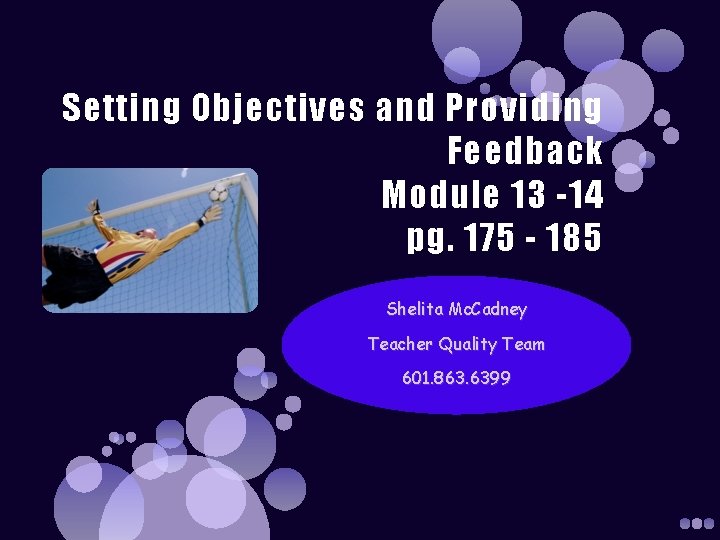 Setting Objectives and Providing Feedback
Module 13 -14
pg. 175 - 185

Shelita McCadney

Teacher Quality Team

601.863.6399